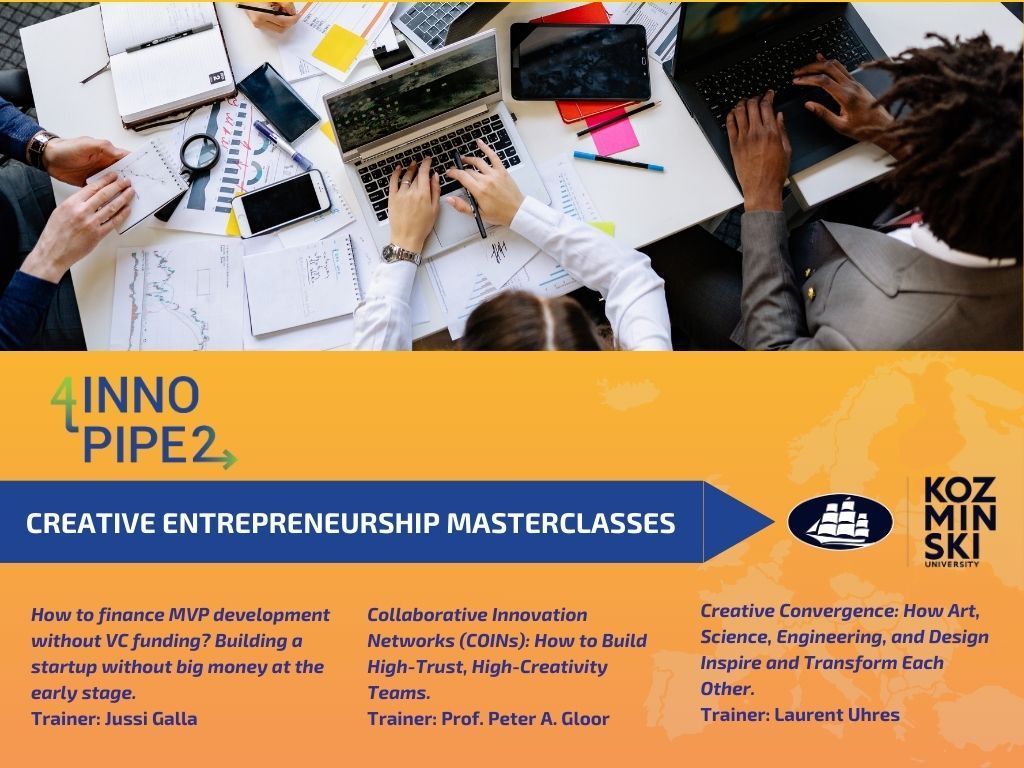 4INNO PIPE2

CREATIVE ENTREPRENEURSHIP MASTERCLASSES

KOZ MIN SKI UNIVERSITY

How to finance MVP development without VC funding? Building a startup without big money at the early stage.
Trainer: Jussi Galla

Collaborative Innovation Networks (COINs): How to Build High-Trust, High-Creativity Teams.
Trainer: Prof. Peter A. Gloor

Creative Convergence: How Art, Science, Engineering, and Design Inspire and Transform Each Other.
Trainer: Laurent Uhres